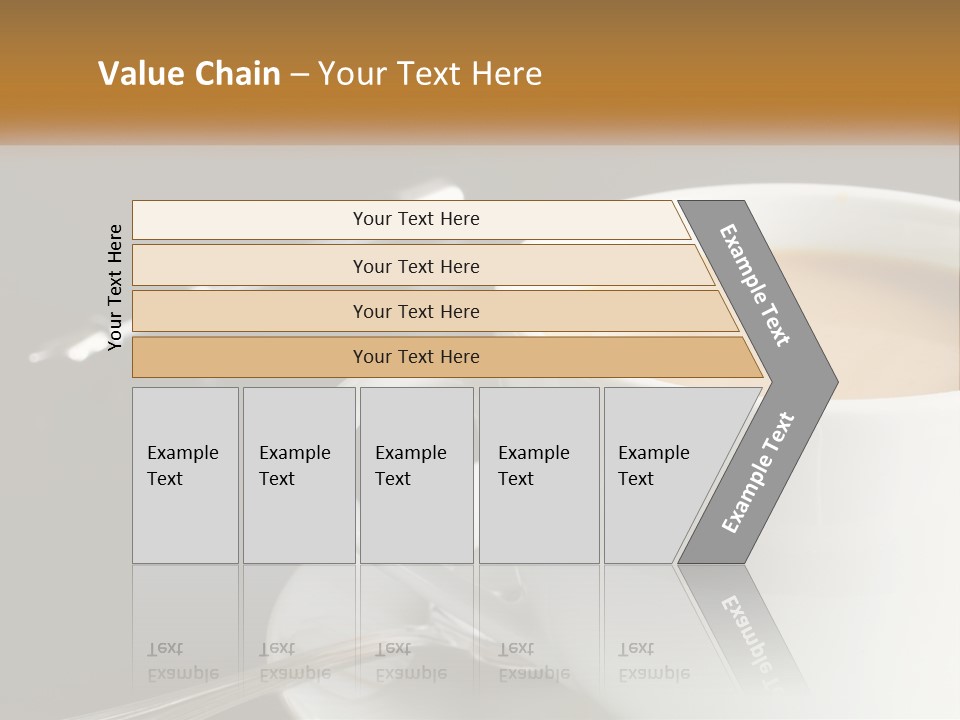 Value Chain – Your Text Here

Your Text Here

Your Text Here

Your Text Here

Your Text Here

Your Text Here

Example Text

Example Text

Example Text

Example Text

Example Text

Example Text

Example Text